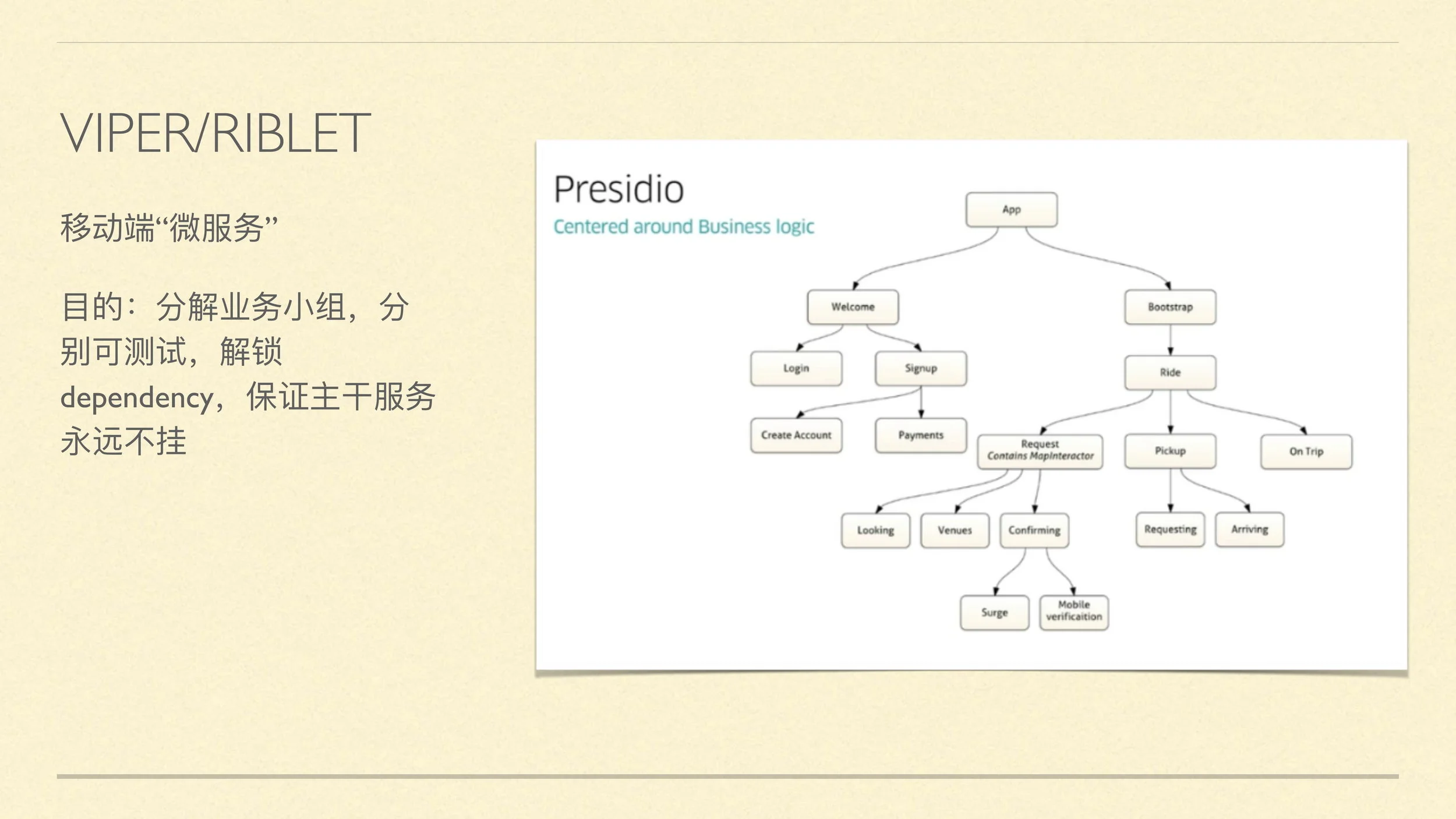 VIPER/RIBLET

移动端“微服务”

目的：分解业务小组，分别可测试，解锁 dependency，保证主干服务永远不挂

Presidio
Centered around Business logic

App
Welcome
Bootstrap
Login
Signup
Ride
Create Account
Payments
Request
Contains MapInteractor
Pickup
On Trip
Looking
Venues
Confirming
Requesting
Arriving
Surge
Mobile verificaition